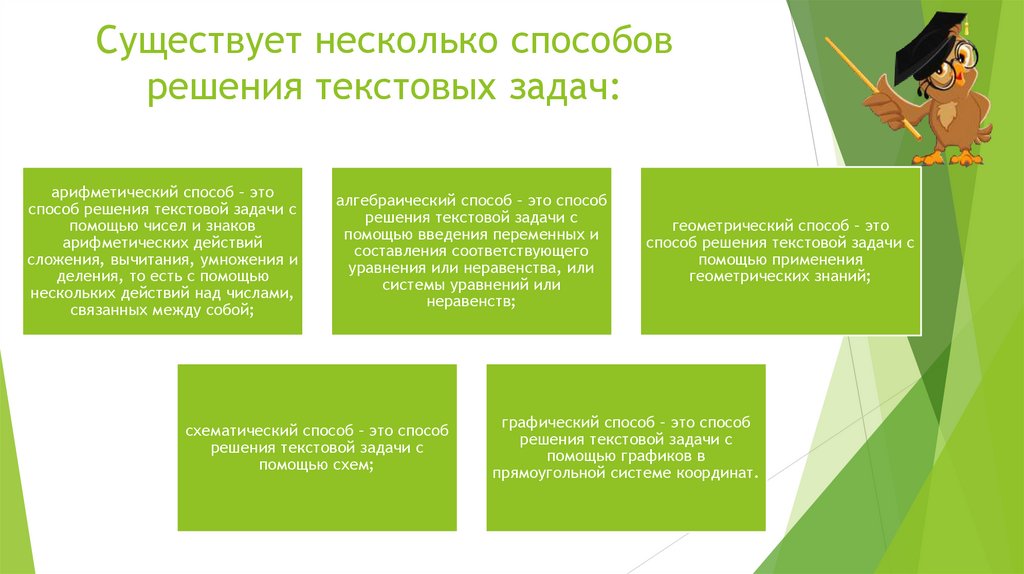 Существует несколько способов решения текстовых задач:

арифметический способ – это способ решения текстовой задачи с помощью чисел и знаков арифметических действий сложения, вычитания, умножения и деления, то есть с помощью нескольких действий над числами, связанных между собой;

алгебраический способ – это способ решения текстовой задачи с помощью введения переменных и составления соответствующего уравнения или неравенства, или системы уравнений или неравенств;

геометрический способ – это способ решения текстовой задачи с помощью применения геометрических знаний;

схематический способ – это способ решения текстовой задачи с помощью схем;

графический способ – это способ решения текстовой задачи с помощью графиков в прямоугольной системе координат.